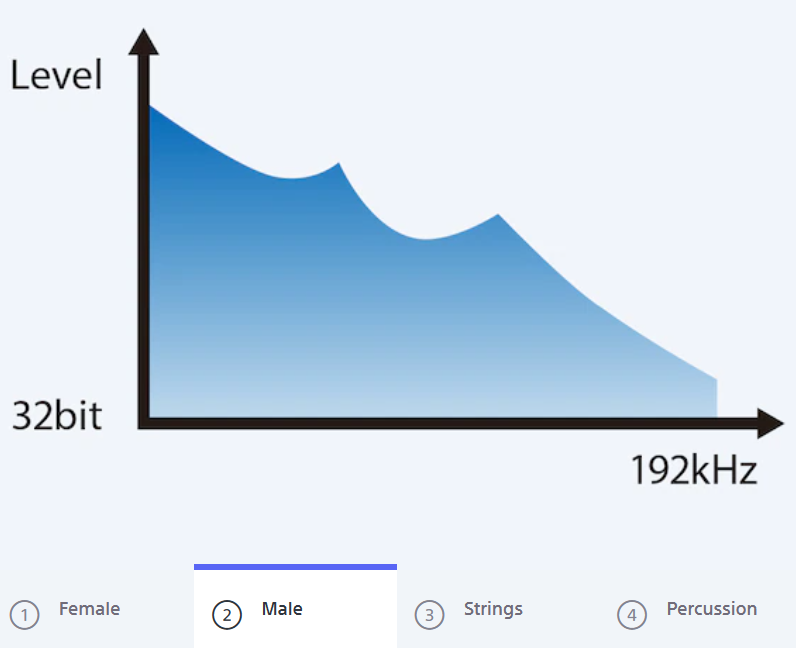 Level

32bit

192kHz

1 Female

2 Male

3 Strings

4 Percussion